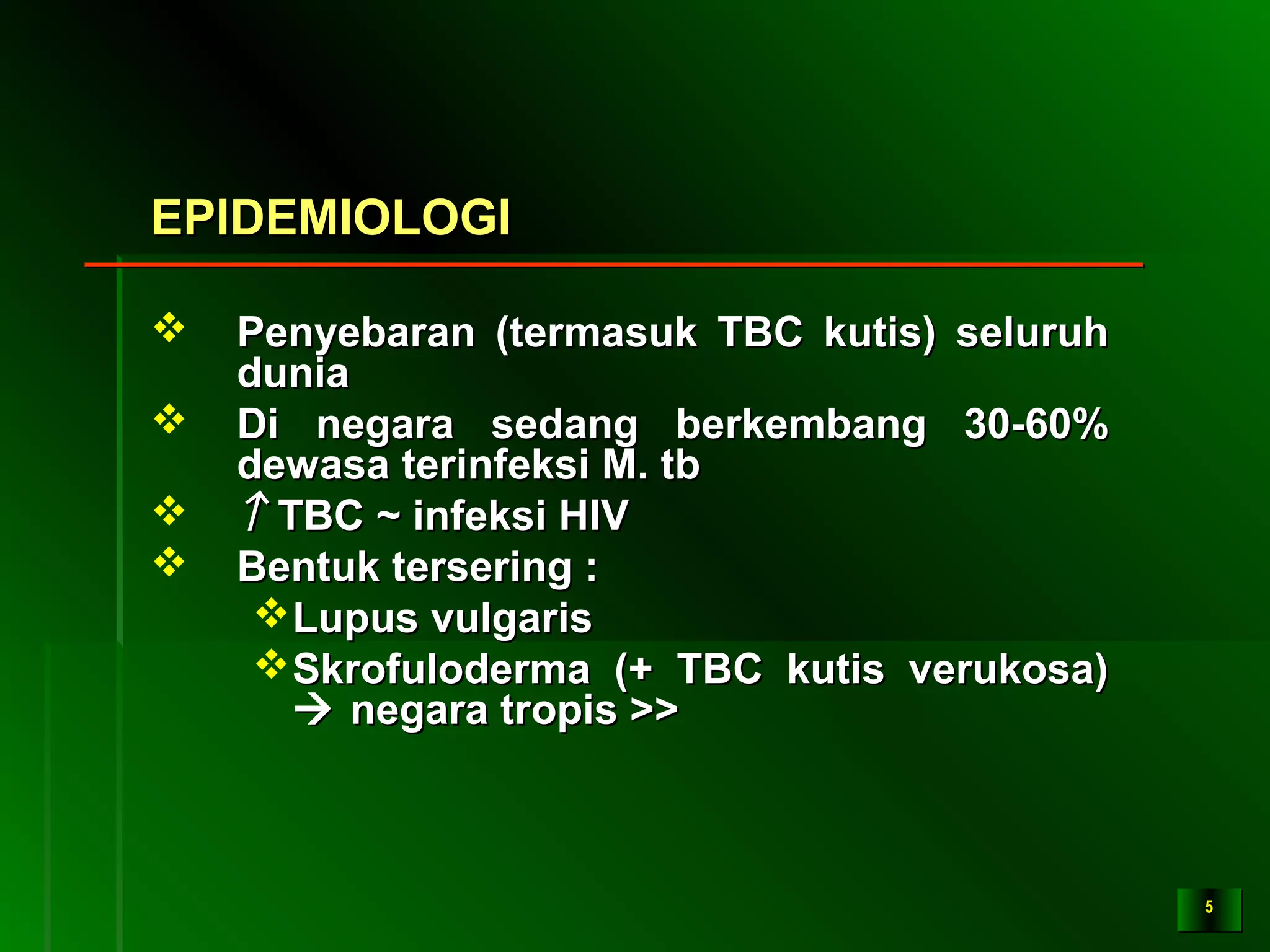 EPIDEMIOLOGI

❖ Penyebaran (termasuk TBC kutis) seluruh dunia

❖ Di negara sedang berkembang 30-60% dewasa terinfeksi M. tb

❖ ↑ TBC ~ infeksi HIV

❖ Bentuk tersering :

❖ Lupus vulgaris

❖ Skrofuloderma (+ TBC kutis verukosa) → negara tropis >>

5